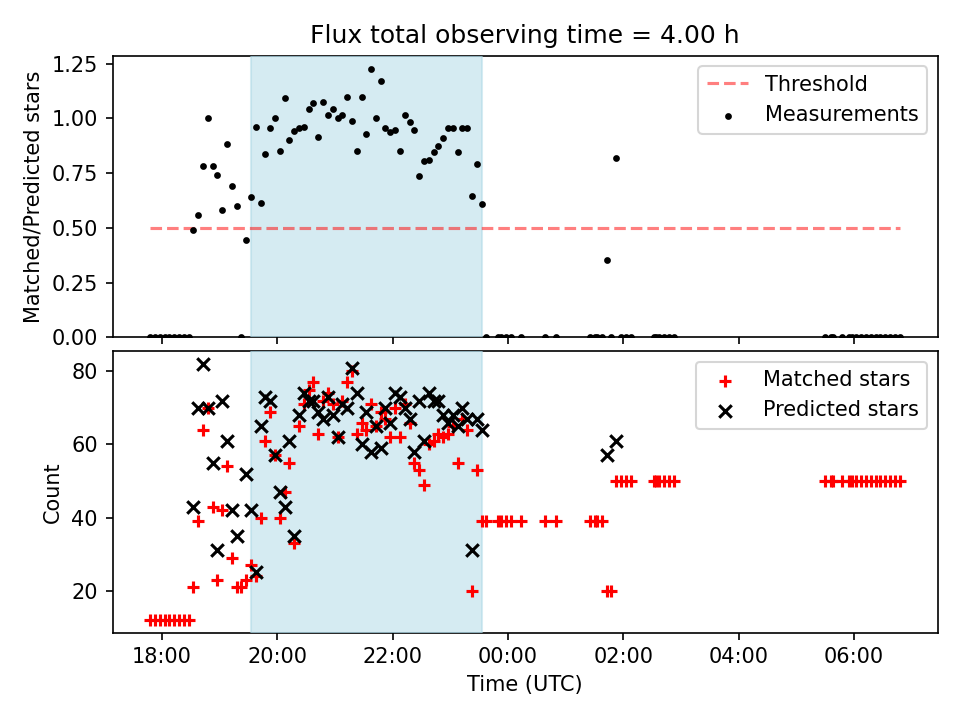 Flux total observing time = 4.00 h

Matched/Predicted stars

1.25
1.00
0.75
0.50
0.25
0.00

Threshold
Measurements

Count

80
60
40
20

Matched stars
Predicted stars

18:00
20:00
22:00
00:00
02:00
04:00
06:00

Time (UTC)